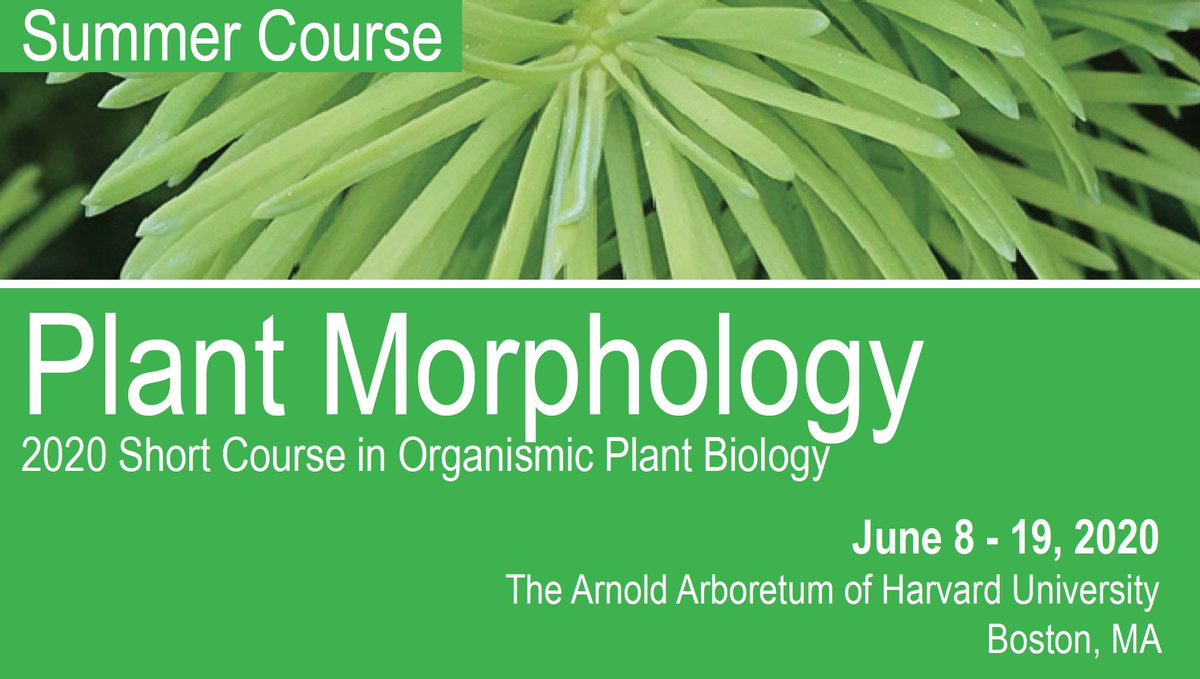 Summer Course

Plant Morphology
2020 Short Course in Organismic Plant Biology

June 8 - 19, 2020
The Arnold Arboretum of Harvard University
Boston, MA